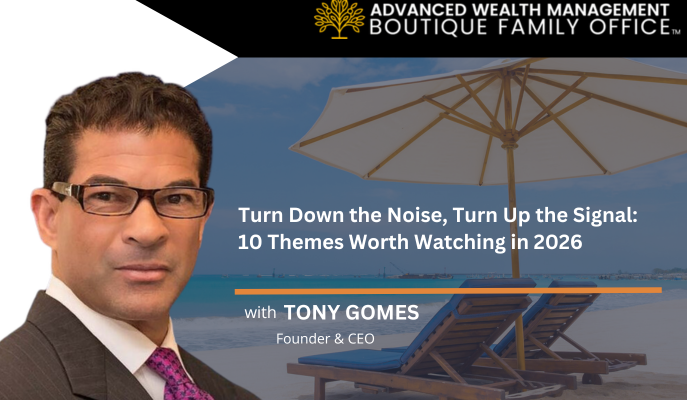 ADVANCED WEALTH MANAGEMENT
BOUTIQUE FAMILY OFFICE™

Turn Down the Noise, Turn Up the Signal: 10 Themes Worth Watching in 2026

with TONY GOMES
Founder & CEO